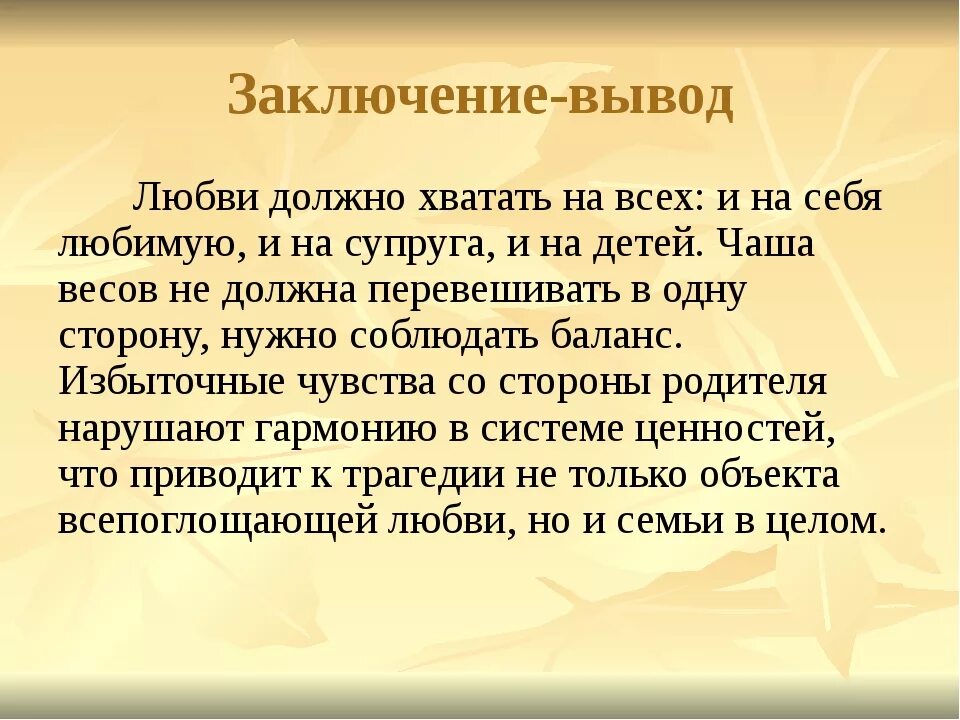 Заключение-вывод

Любви должно хватать на всех: и на себя любимую, и на супруга, и на детей. Чаша весов не должна перевешивать в одну сторону, нужно соблюдать баланс. Избыточные чувства со стороны родителя нарушают гармонию в системе ценностей, что приводит к трагедии не только объекта всепоглощающей любви, но и семьи в целом.